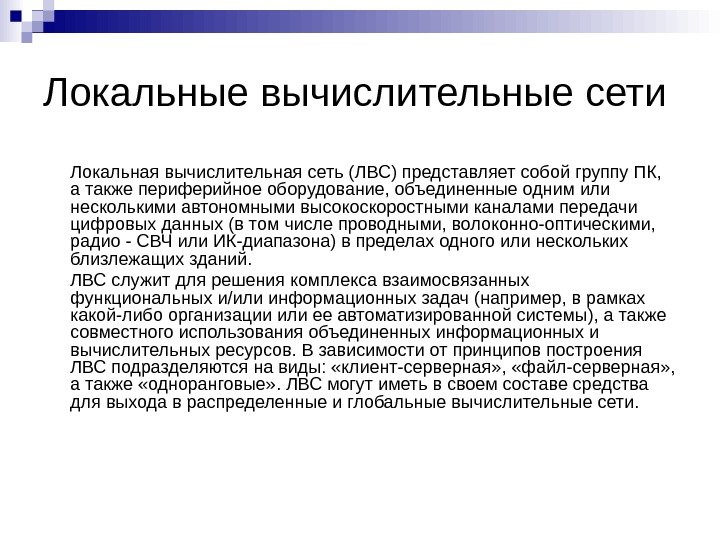 Локальные вычислительные сети

Локальная вычислительная сеть (ЛВС) представляет собой группу ПК, а также периферийное оборудование, объединенные одним или несколькими автономными высокоскоростными каналами передачи цифровых данных (в том числе проводными, волоконно-оптическими, радио - СВЧ или ИК-диапазона) в пределах одного или нескольких близлежащих зданий.

ЛВС служит для решения комплекса взаимосвязанных функциональных и/или информационных задач (например, в рамках какой-либо организации или ее автоматизированной системы), а также совместного использования объединенных информационных и вычислительных ресурсов. В зависимости от принципов построения ЛВС подразделяются на виды: «клиент-серверная», «файл-серверная», а также «одноранговые». ЛВС могут иметь в своем составе средства для выхода в распределенные и глобальные вычислительные сети.